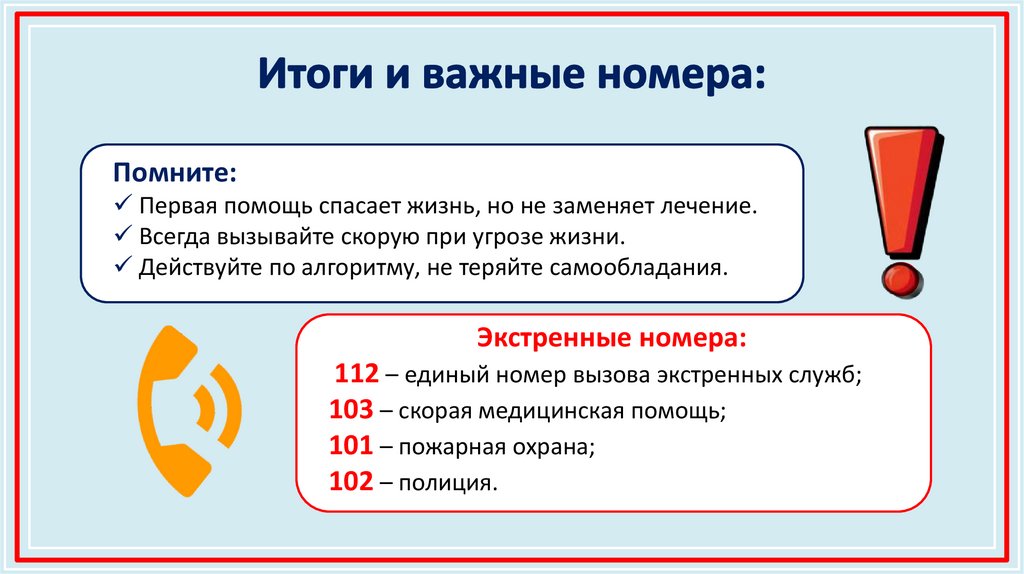 Итоги и важные номера:

Помните:
✓ Первая помощь спасает жизнь, но не заменяет лечение.
✓ Всегда вызывайте скорую при угрозе жизни.
✓ Действуйте по алгоритму, не теряйте самообладания.

Экстренные номера:
112 – единый номер вызова экстренных служб;
103 – скорая медицинская помощь;
101 – пожарная охрана;
102 – полиция.